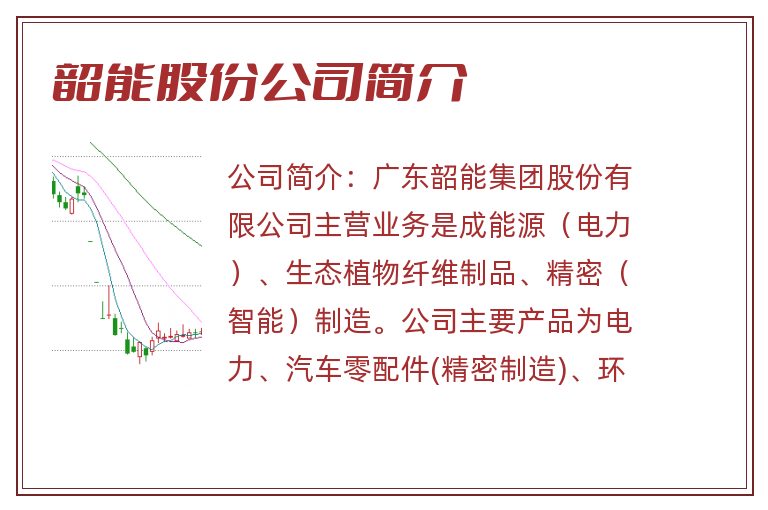 韶能股份公司简介

公司简介：广东韶能集团股份有限公司主营业务是成能源（电力）、生态植物纤维制品、精密（智能）制造。公司主要产品为电力、汽车零配件(精密制造)、环